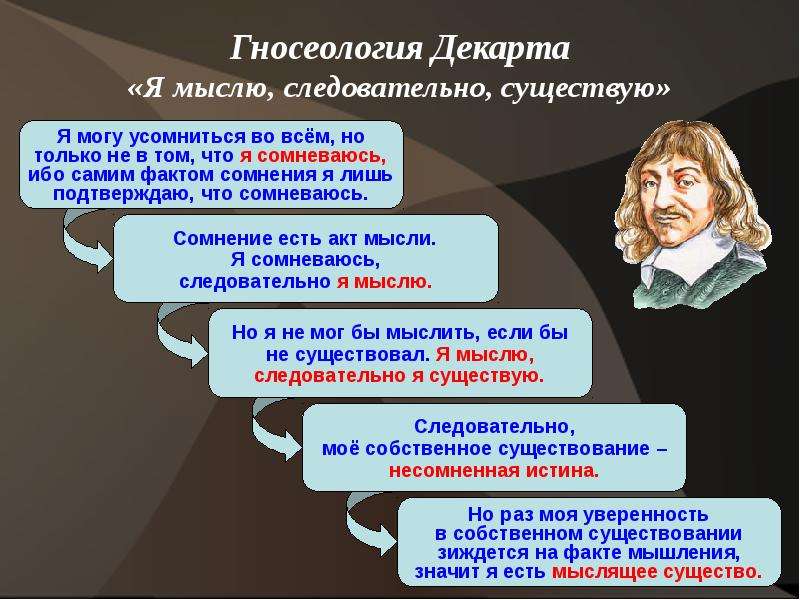 Гносеология Декарта
«Я мыслю, следовательно, существую»

Я могу усомниться во всём, но только не в том, что я сомневаюсь, ибо самим фактом сомнения я лишь подтверждаю, что сомневаюсь.

Сомнение есть акт мысли. Я сомневаюсь, следовательно я мыслю.

Но я не мог бы мыслить, если бы не существовал. Я мыслю, следовательно я существую.

Следовательно, моё собственное существование – несомненная истина.

Но раз моя уверенность в собственном существовании зиждется на факте мышления, значит я есть мыслящее существо.